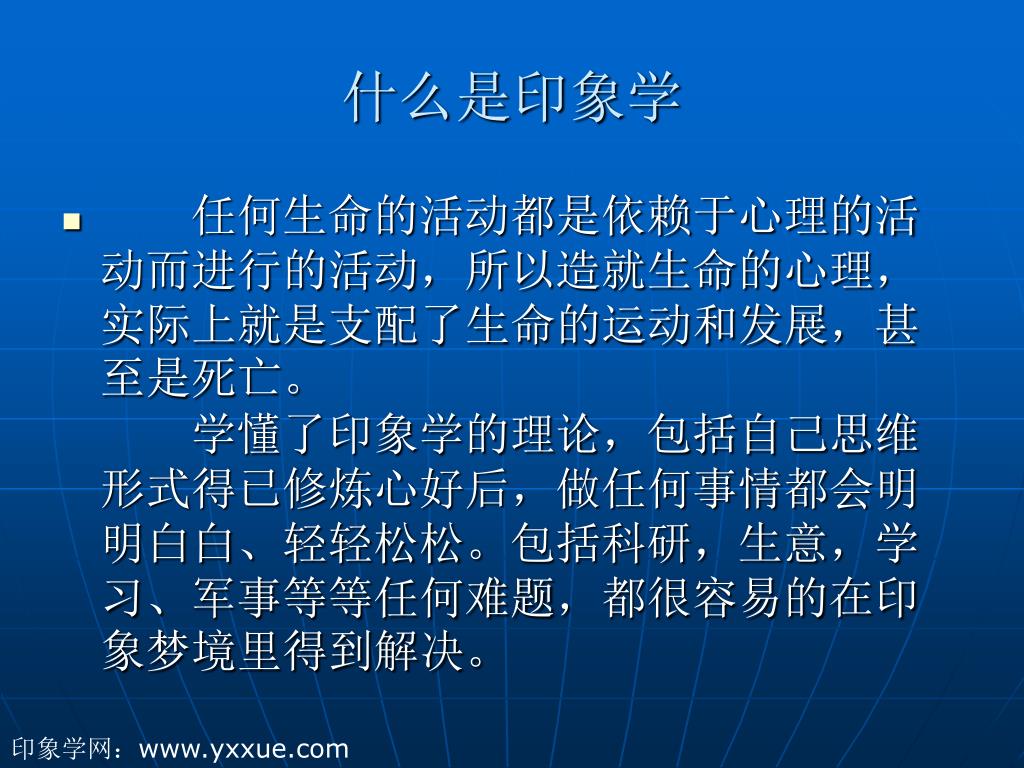 什么是印象学

任何生命的活动都是依赖于心理的活动而进行的活动，所以造就生命的心理，实际上就是支配了生命的运动和发展，甚至是死亡。

学懂了印象学的理论，包括自己思维形式得已修炼心好后，做任何事情都会明明白白、轻轻松松。包括科研，生意，学习、军事等等任何难题，都很容易的在印象梦境里得到解决。

印象学网：www.yxxue.com